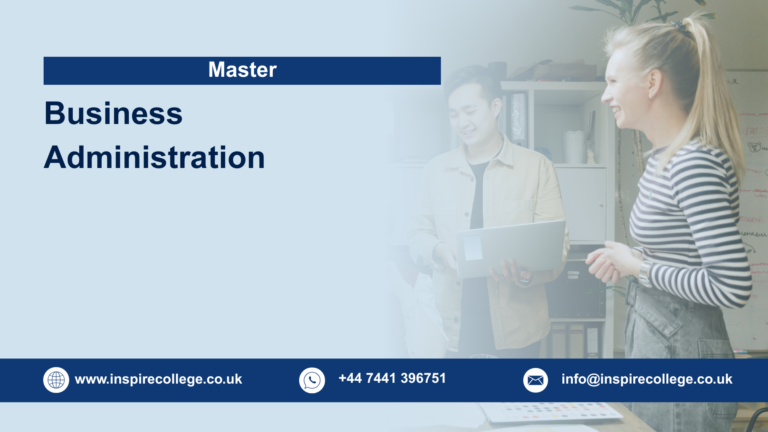 Master

Business Administration

www.inspirecollege.co.uk

+44 7441 396751

info@inspirecollege.co.uk